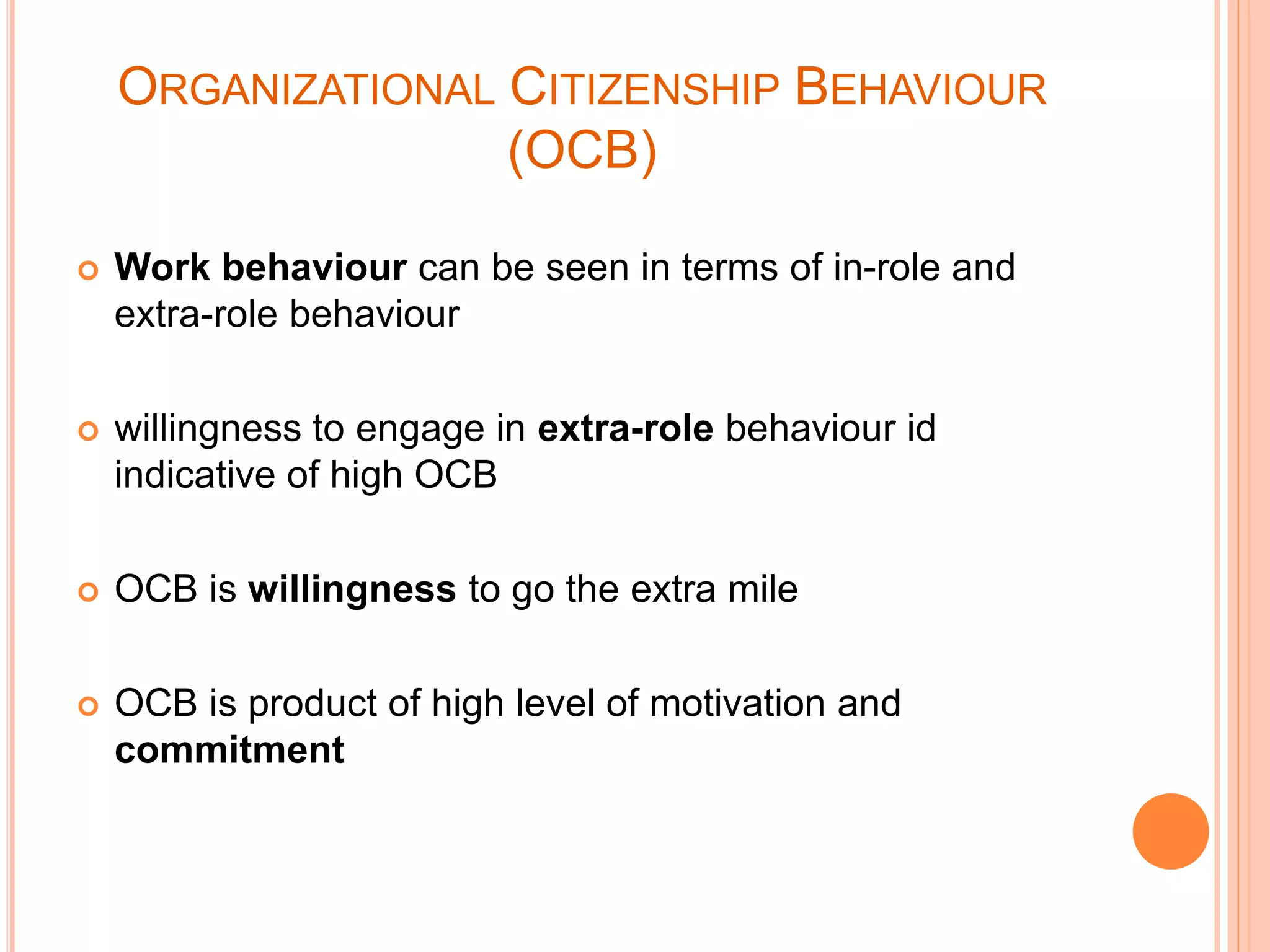 ORGANIZATIONAL CITIZENSHIP BEHAVIOUR (OCB)

Work behaviour can be seen in terms of in-role and extra-role behaviour

willingness to engage in extra-role behaviour id indicative of high OCB

OCB is willingness to go the extra mile

OCB is product of high level of motivation and commitment